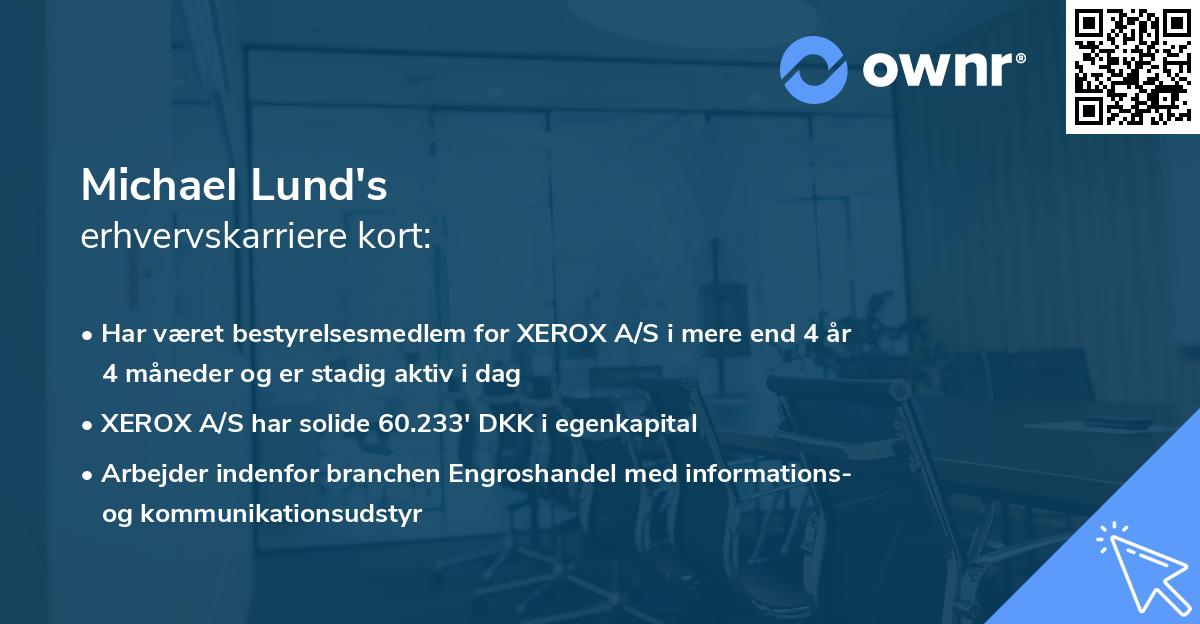 ownr®

Michael Lund's
erhvervskarriere kort:

• Har været bestyrelsesmedlem for XEROX A/S i mere end 4 år 4 måneder og er stadig aktiv i dag
• XEROX A/S har solide 60.233' DKK i egenkapital
• Arbejder indenfor branchen Engroshandel med informations- og kommunikationsudstyr